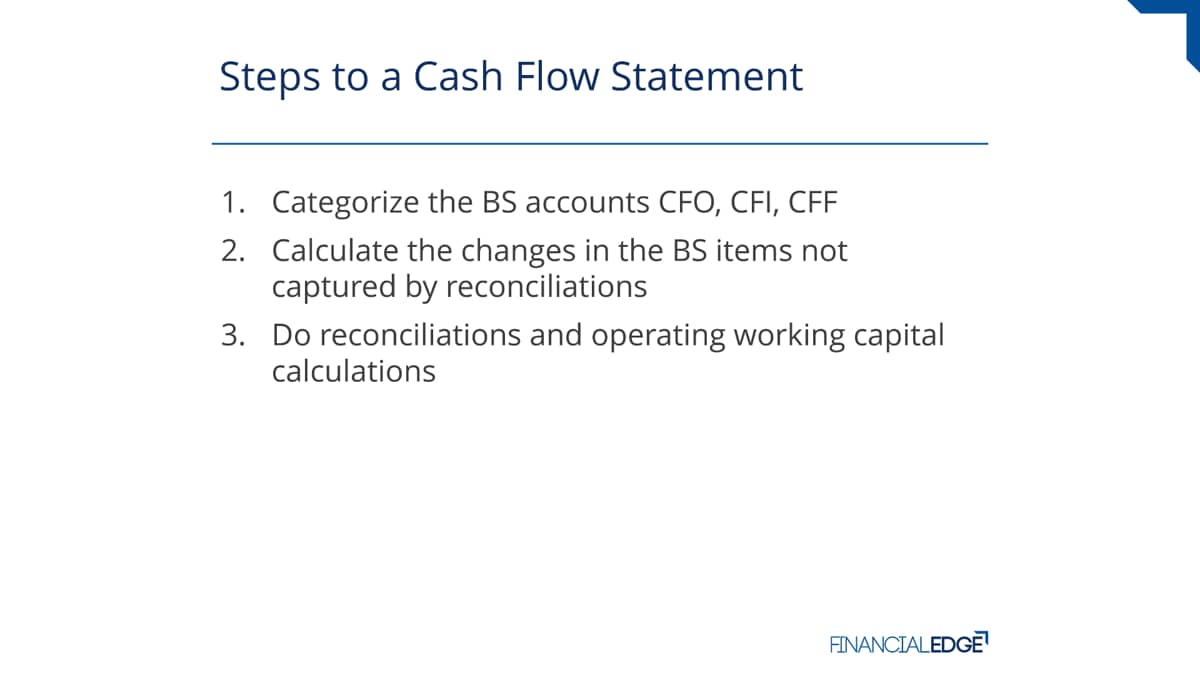 Steps to a Cash Flow Statement

1. Categorize the BS accounts CFO, CFI, CFF
2. Calculate the changes in the BS items not captured by reconciliations
3. Do reconciliations and operating working capital calculations

FINANCIALEDGE